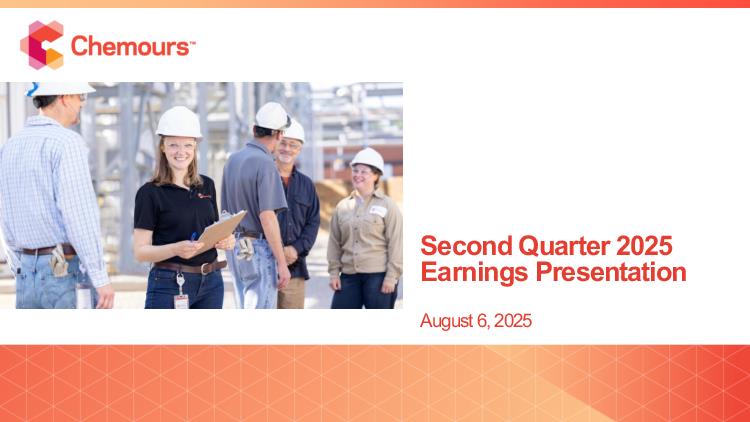 Chemours™

Second Quarter 2025 Earnings Presentation

August 6, 2025